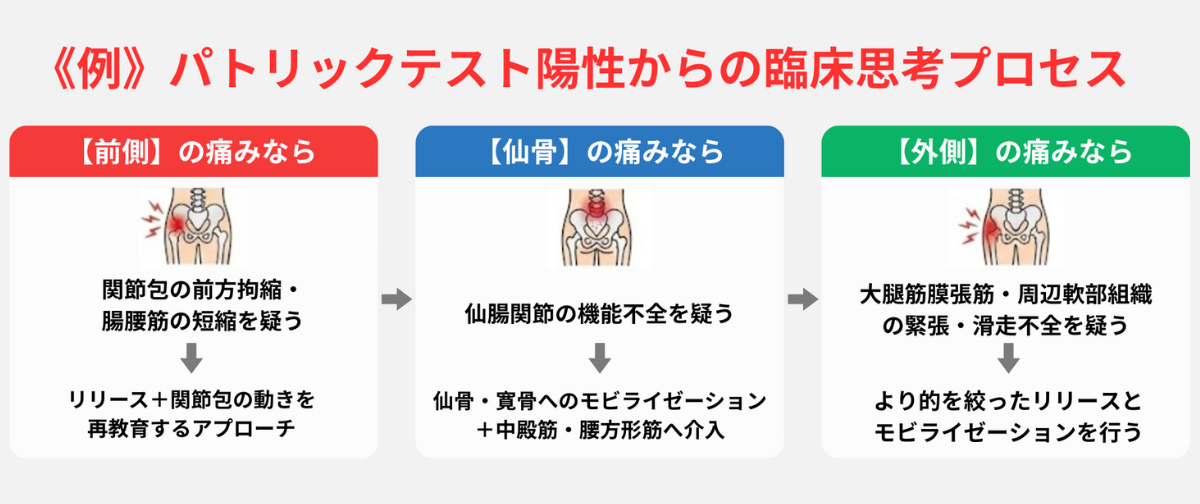 《例》パトリックテスト陽性からの臨床思考プロセス

【前側】の痛みなら

関節包の前方拘縮・腸腰筋の短縮を疑う

リリース＋関節包の動きを再教育するアプローチ

【仙骨】の痛みなら

仙腸関節の機能不全を疑う

仙骨・寛骨へのモビライゼーション＋中殿筋・腰方形筋へ介入

【外側】の痛みなら

大腿筋膜張筋・周辺軟部組織の緊張・滑走不全を疑う

より的を絞ったリリースとモビライゼーションを行う